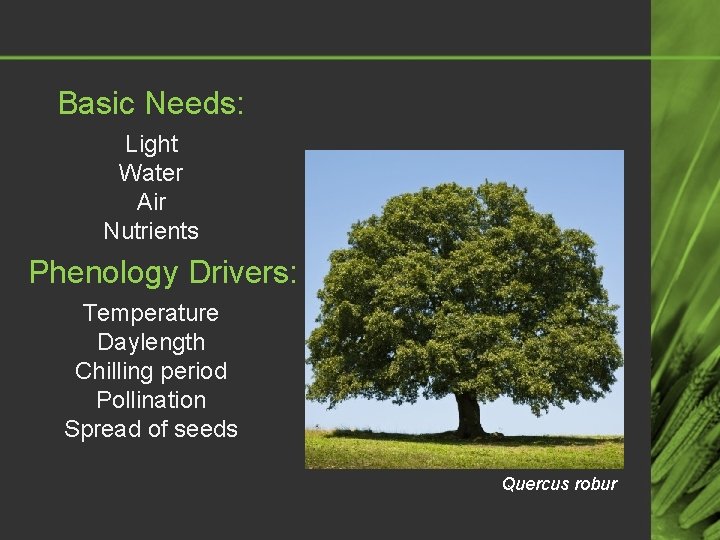 Basic Needs:

Light
Water
Air
Nutrients

Phenology Drivers:

Temperature
Daylength
Chilling period
Pollination
Spread of seeds

Quercus robur